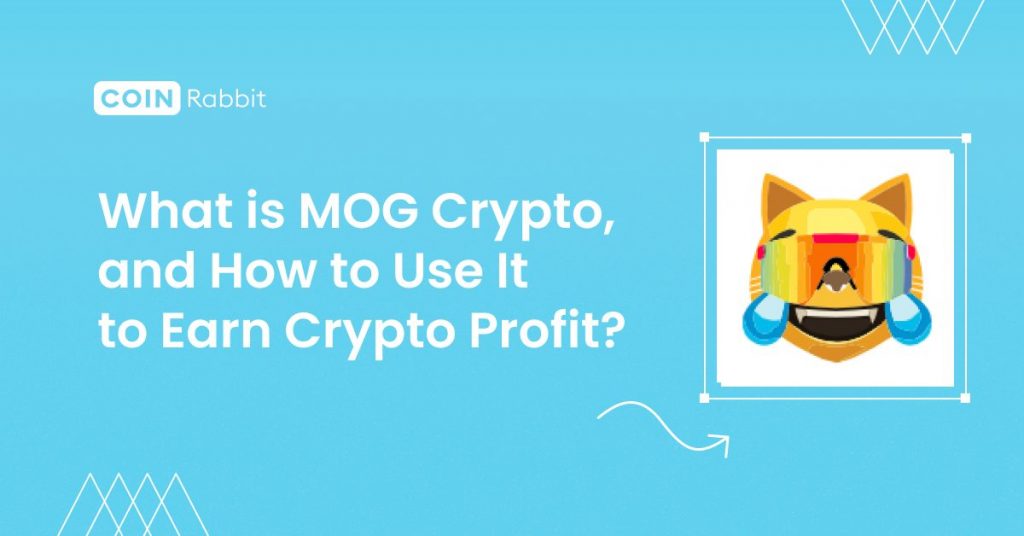 COIN Rabbit

What is MOG Crypto, and How to Use It to Earn Crypto Profit?